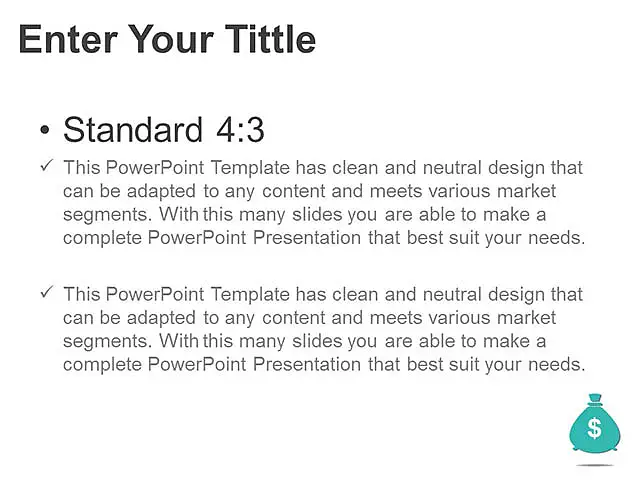 Enter Your Tittle

• Standard 4:3

✓ This PowerPoint Template has clean and neutral design that can be adapted to any content and meets various market segments. With this many slides you are able to make a complete PowerPoint Presentation that best suit your needs.

✓ This PowerPoint Template has clean and neutral design that can be adapted to any content and meets various market segments. With this many slides you are able to make a complete PowerPoint Presentation that best suit your needs.

$